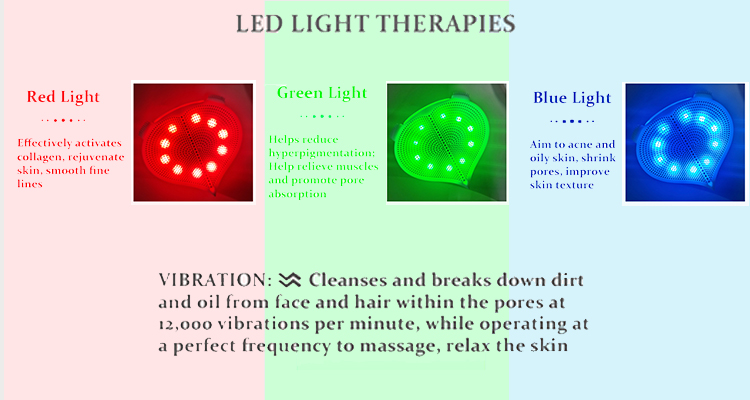 LED LIGHT THERAPIES

Red Light

Effectively activates collagen, rejuvenate skin, smooth fine lines

Green Light

Helps reduce hyperpigmentation; Help relieve muscles and promote pore absorption

Blue Light

Aim to acne and oily skin, shrink pores, improve skin texture

VIBRATION: Cleanses and breaks down dirt and oil from face and hair within the pores at 12,000 vibrations per minute, while operating at a perfect frequency to massage, relax the skin